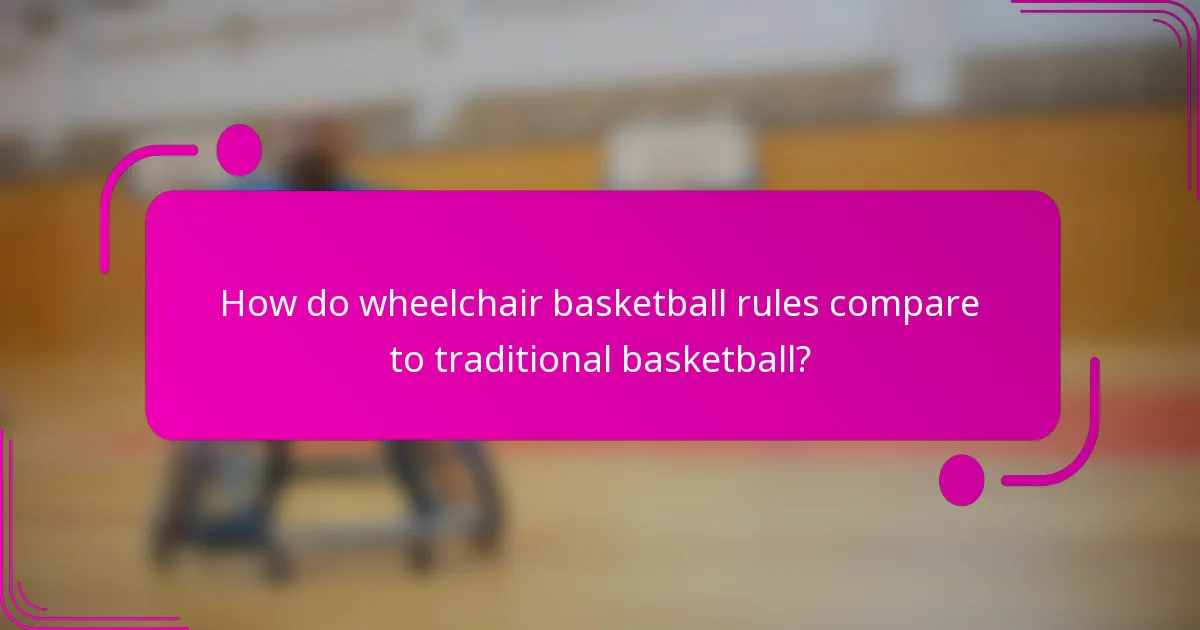 How do wheelchair basketball rules compare to traditional basketball?